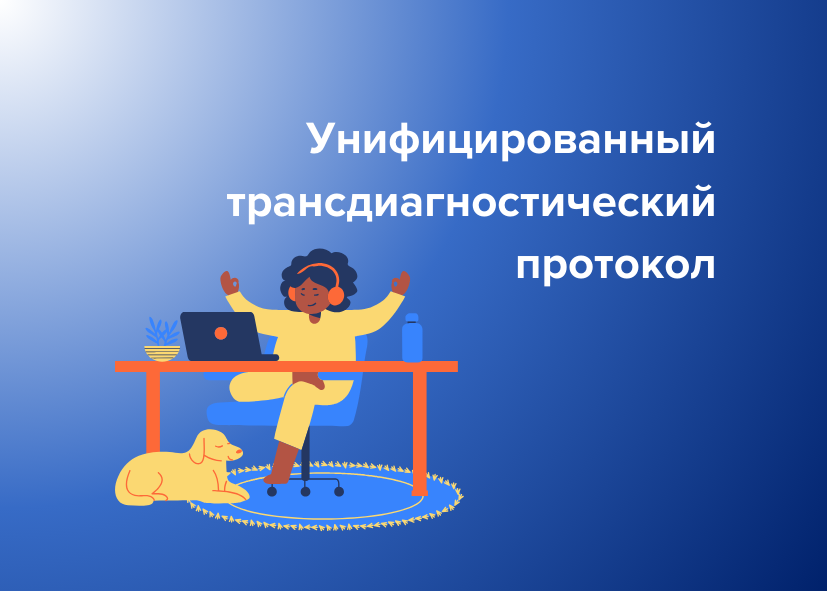 Унифицированный трансдиагностический протокол